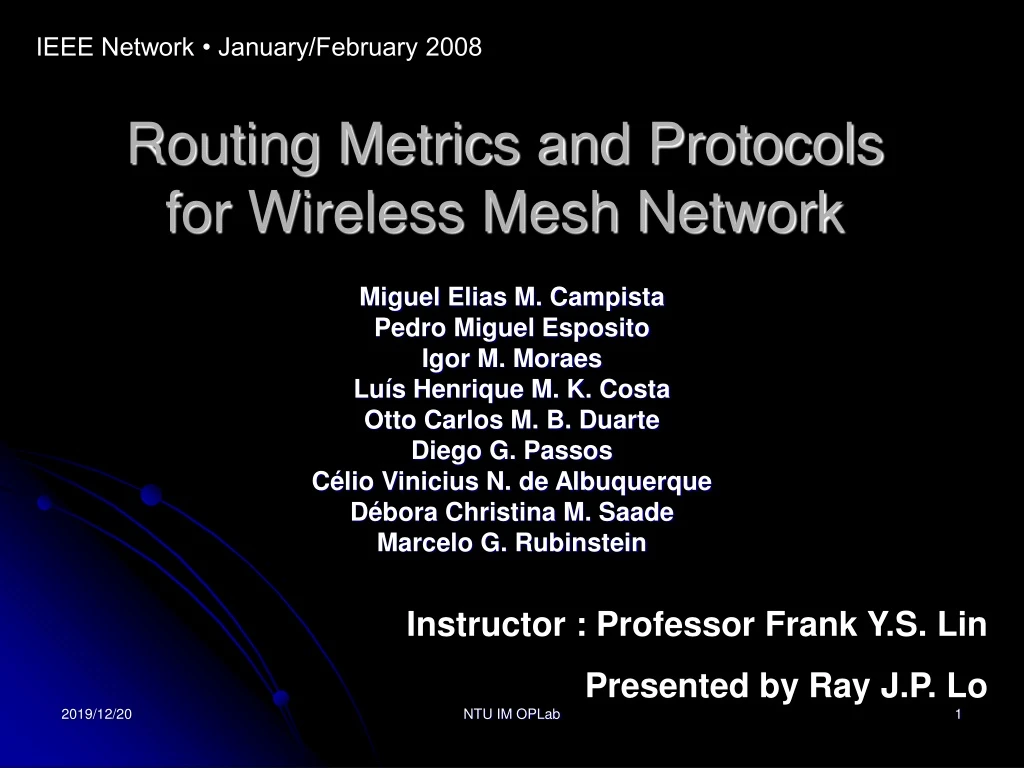 IEEE Network • January/February 2008

Routing Metrics and Protocols for Wireless Mesh Network

Miguel Elias M. Campista
Pedro Miguel Esposito
Igor M. Moraes
Luís Henrique M. K. Costa
Otto Carlos M. B. Duarte
Diego G. Passos
Célio Vinicius N. de Albuquerque
Débora Christina M. Saade
Marcelo G. Rubinstein

Instructor : Professor Frank Y.S. Lin

Presented by Ray J.P. Lo

2019/12/20

NTU IM OPLab

1